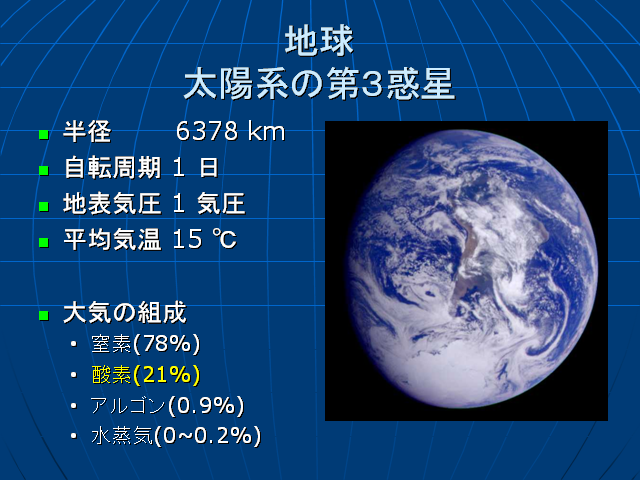 地球
太陽系の第3惑星

- 半径 6378 km
- 自転周期 1 日
- 地表気圧 1 気圧
- 平均気温 15 ℃

- 大気の組成
  - 窒素(78%)
  - 酸素(21%)
  - アルゴン(0.9%)
  - 水蒸気(0~0.2%)